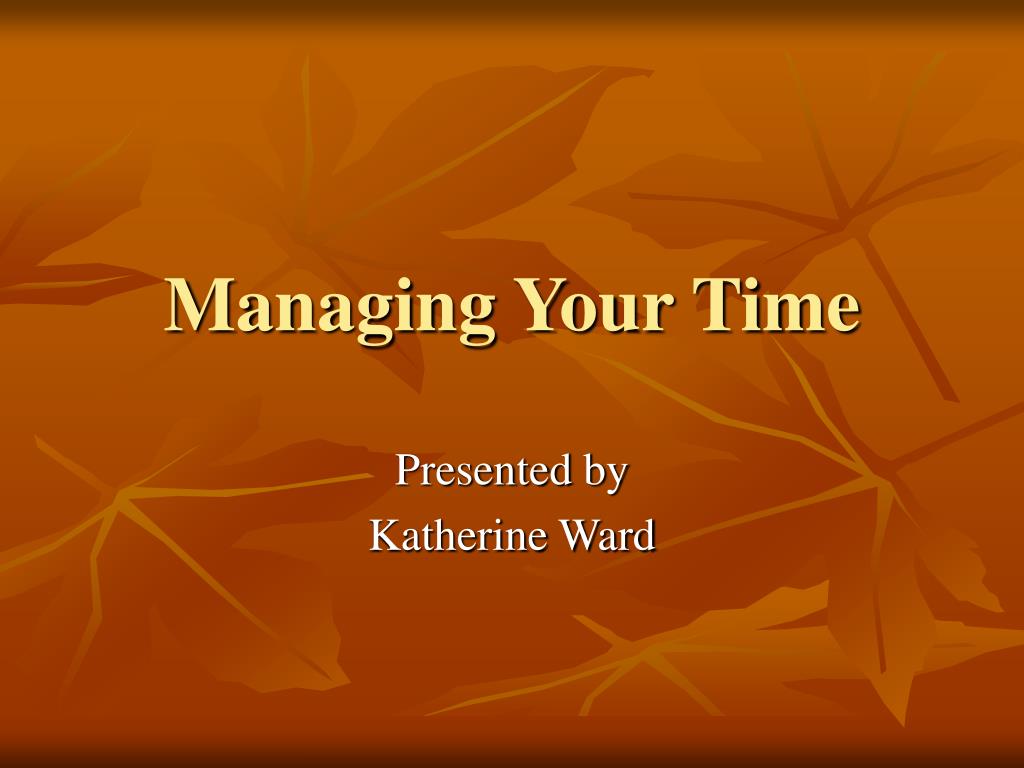 Managing Your Time

Presented by
Katherine Ward